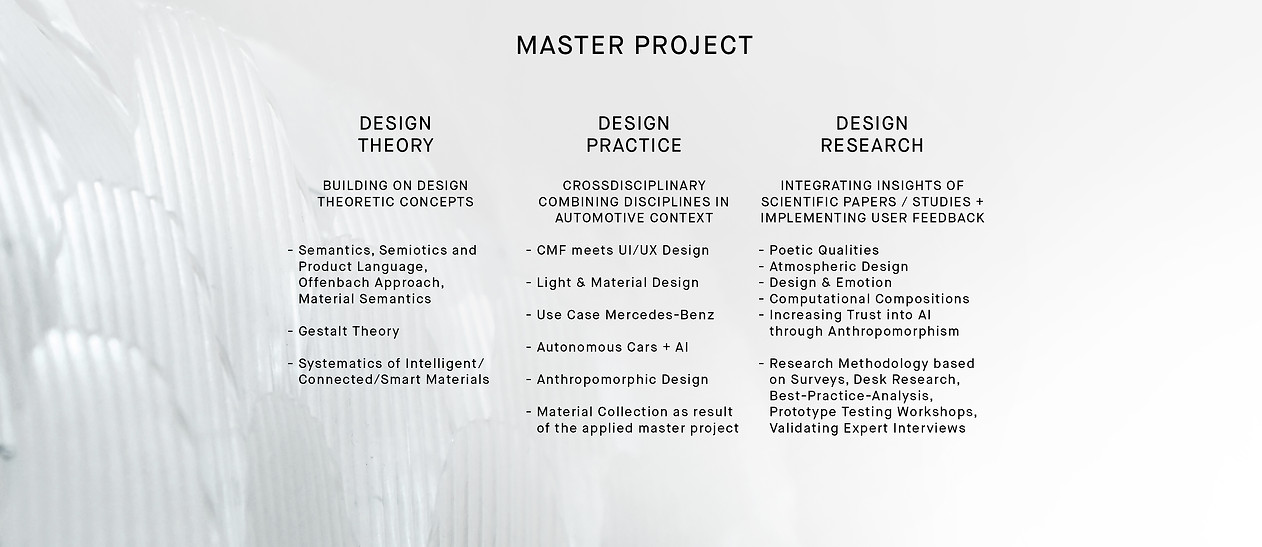 MASTER PROJECT

DESIGN THEORY

BUILDING ON DESIGN THEORETIC CONCEPTS

- Semantics, Semiotics and Product Language, Offenbach Approach, Material Semantics

- Gestalt Theory

- Systematics of Intelligent/ Connected/Smart Materials

DESIGN PRACTICE

CROSSDISCIPLINARY COMBINING DISCIPLINES IN AUTOMOTIVE CONTEXT

- CMF meets UI/UX Design

- Light & Material Design

- Use Case Mercedes-Benz

- Autonomous Cars + AI

- Anthropomorphic Design

- Material Collection as result of the applied master project

DESIGN RESEARCH

INTEGRATING INSIGHTS OF SCIENTIFIC PAPERS / STUDIES + IMPLEMENTING USER FEEDBACK

- Poetic Qualities
- Atmospheric Design
- Design & Emotion
- Computational Compositions
- Increasing Trust into AI through Anthropomorphism

- Research Methodology based on Surveys, Desk Research, Best-Practice-Analysis, Prototype Testing Workshops, Validating Expert Interviews